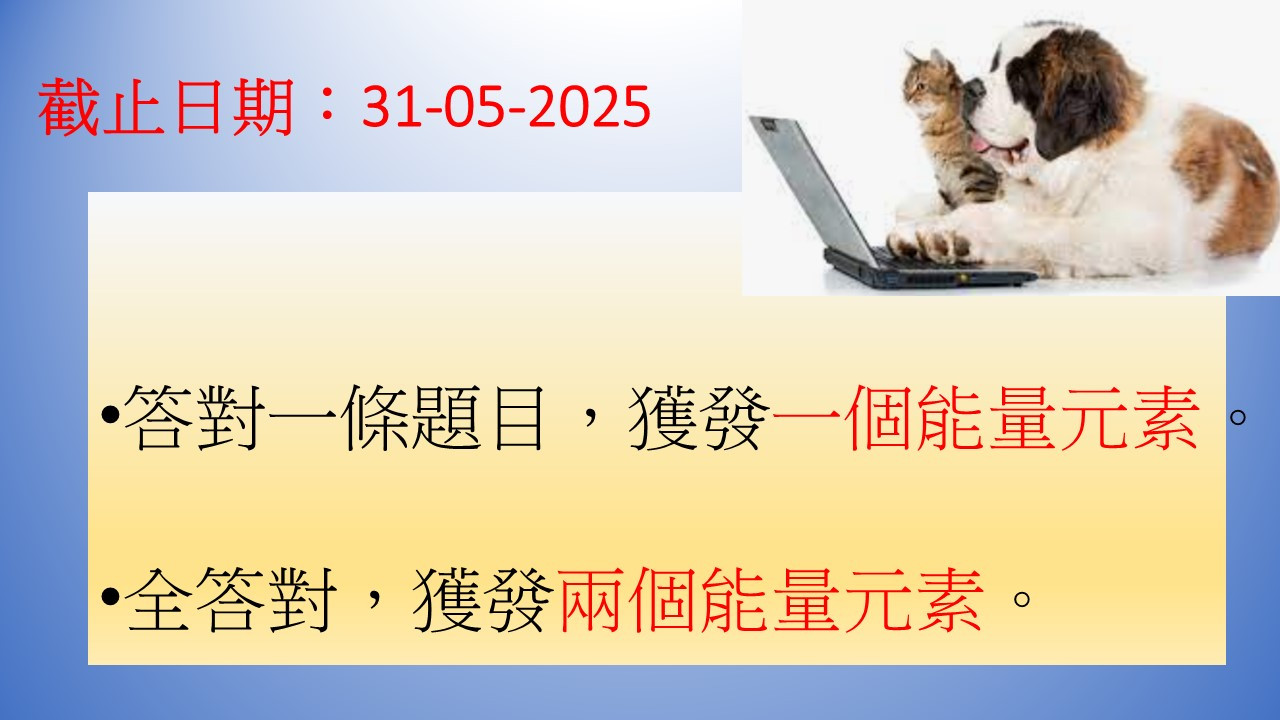 截止日期：31-05-2025

•答對一條題目，獲發一個能量元素。

•全答對，獲發兩個能量元素。